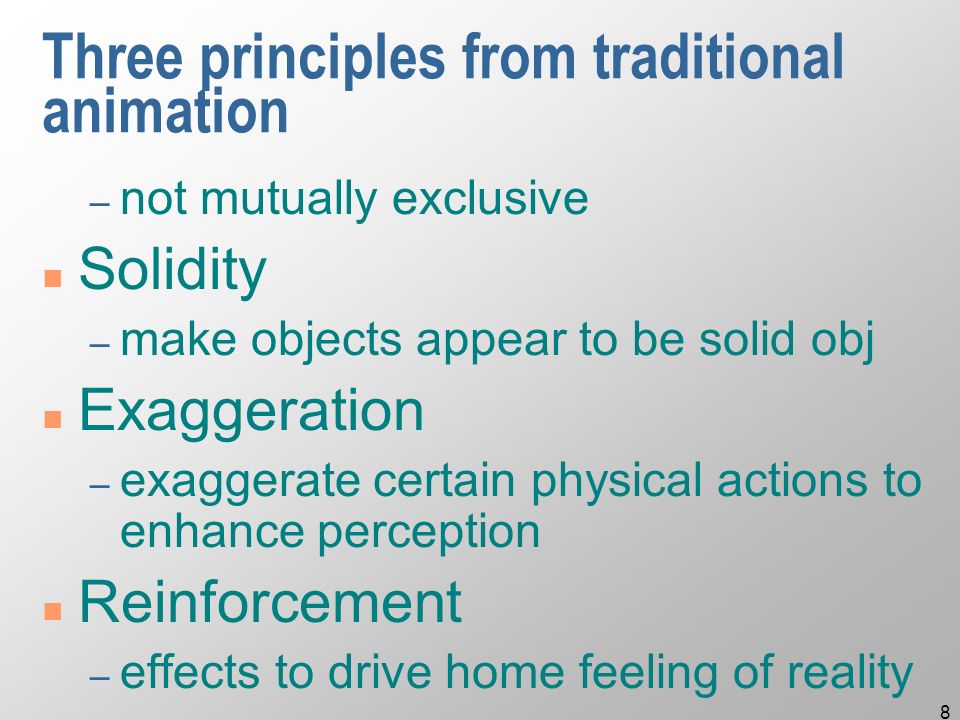 Three principles from traditional animation

– not mutually exclusive

Solidity

– make objects appear to be solid obj

Exaggeration

– exaggerate certain physical actions to enhance perception

Reinforcement

– effects to drive home feeling of reality

8